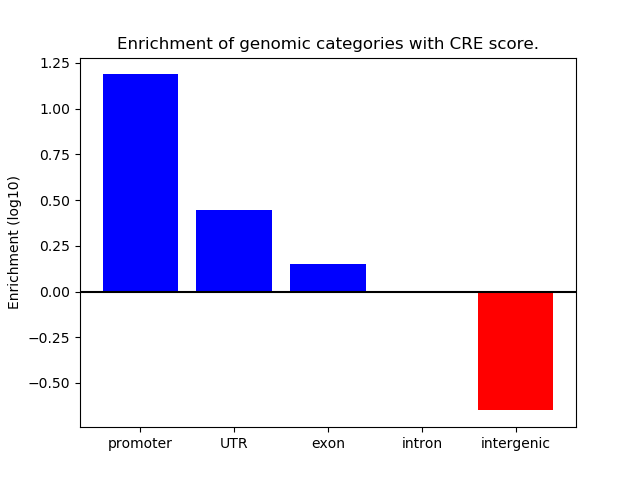 Enrichment of genomic categories with CRE score.

Enrichment (log10)

1.25
1.00
0.75
0.50
0.25
0.00
−0.25
−0.50

promoter
UTR
exon
intron
intergenic